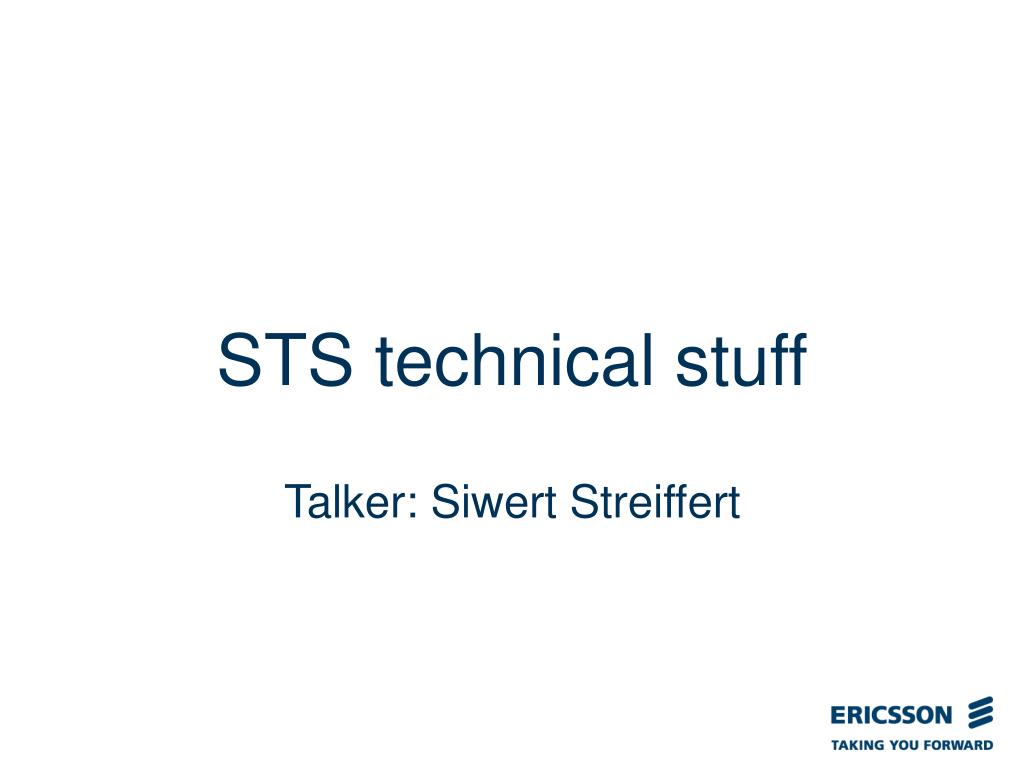 STS technical stuff

Talker: Siwert Streiffert

ERICSSON
TAKING YOU FORWARD